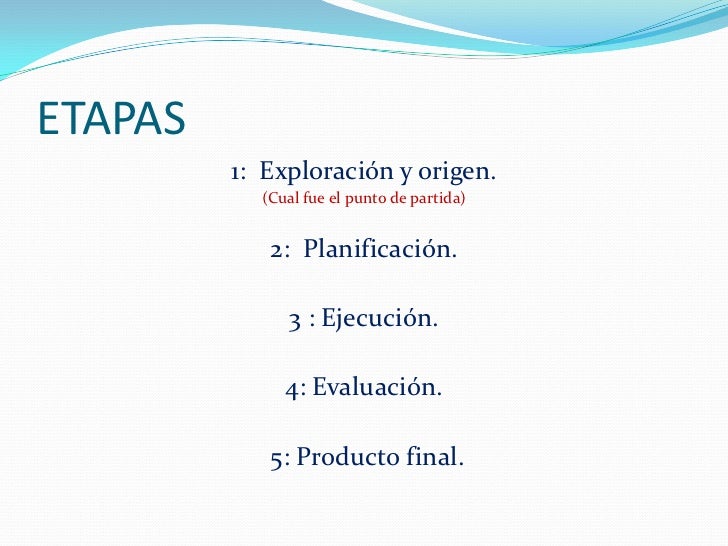 ETAPAS

1: Exploración y origen.
(Cual fue el punto de partida)

2: Planificación.

3 : Ejecución.

4: Evaluación.

5: Producto final.